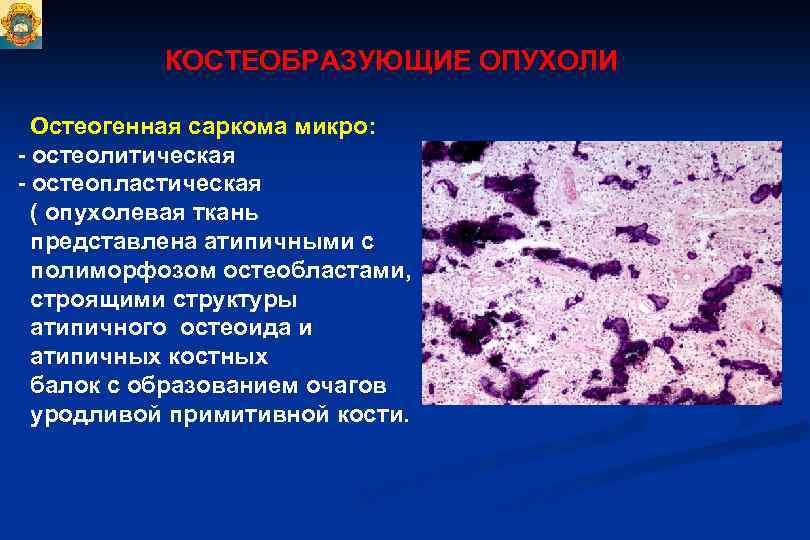 КОСТЕОБРАЗУЮЩИЕ ОПУХОЛИ

Остеогенная саркома микро:
- остеолитическая
- остеопластическая
( опухолевая ткань представлена атипичными с полиморфозом остеобластами, строящими структуры атипичного остеоида и атипичных костных балок с образованием очагов уродливой примитивной кости.